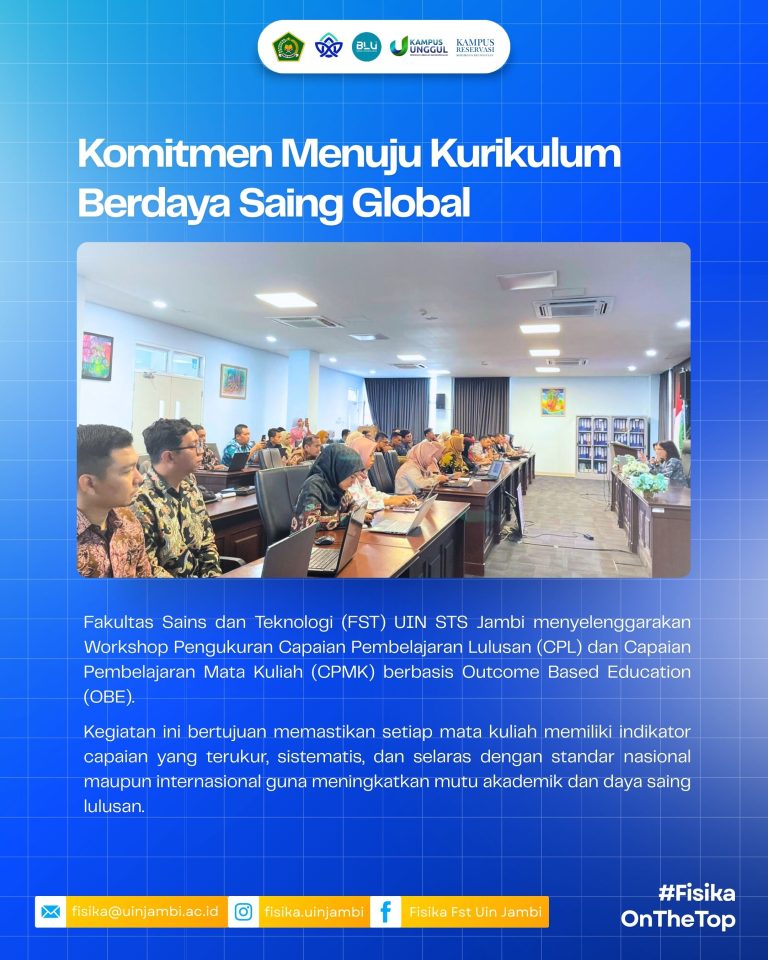 BLU KAMPUS UNGGUL KAMPUS RESERVASI

Komitmen Menuju Kurikulum Berdaya Saing Global

Fakultas Sains dan Teknologi (FST) UIN STS Jambi menyelenggarakan Workshop Pengukuran Capaian Pembelajaran Lulusan (CPL) dan Capaian Pembelajaran Mata Kuliah (CPMK) berbasis Outcome Based Education (OBE).

Kegiatan ini bertujuan memastikan setiap mata kuliah memiliki indikator capaian yang terukur, sistematis, dan selaras dengan standar nasional maupun internasional guna meningkatkan mutu akademik dan daya saing lulusan.

fisika@uinjambi.ac.id fisika.uinjambi Fisika Fst Uin Jambi

#Fisika OnTheTop